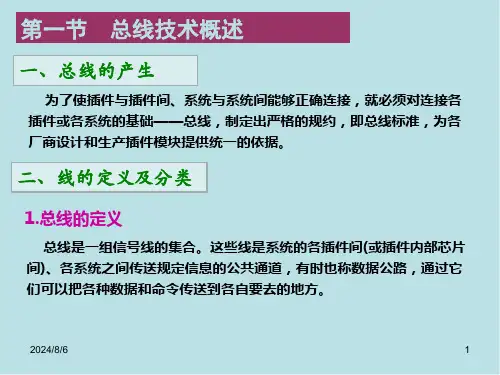 第一节　总线技术概述

一、总线的产生

为了使插件与插件间、系统与系统间能够正确连接，就必须对连接各插件或各系统的基础——总线，制定出严格的规约，即总线标准，为各厂商设计和生产插件模块提供统一的依据。

二、线的定义及分类

1.总线的定义

总线是一组信号线的集合。这些线是系统的各插件间(或插件内部芯片间)、各系统之间传送规定信息的公共通道，有时也称数据公路，通过它们可以把各种数据和命令传送到各自要去的地方。

2024/8/6

1